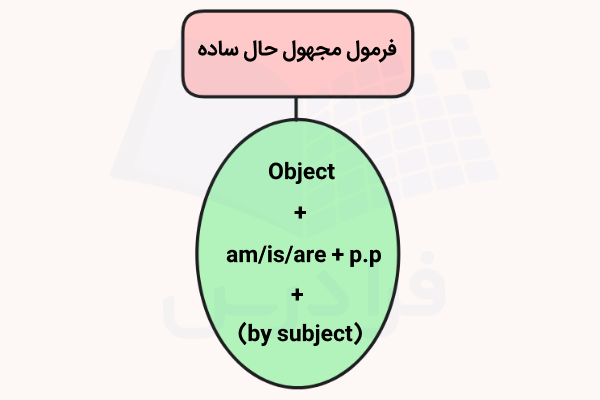 فرمول مجهول حال ساده

Object

+

am/is/are + p.p

+

(by subject)

فرادرس